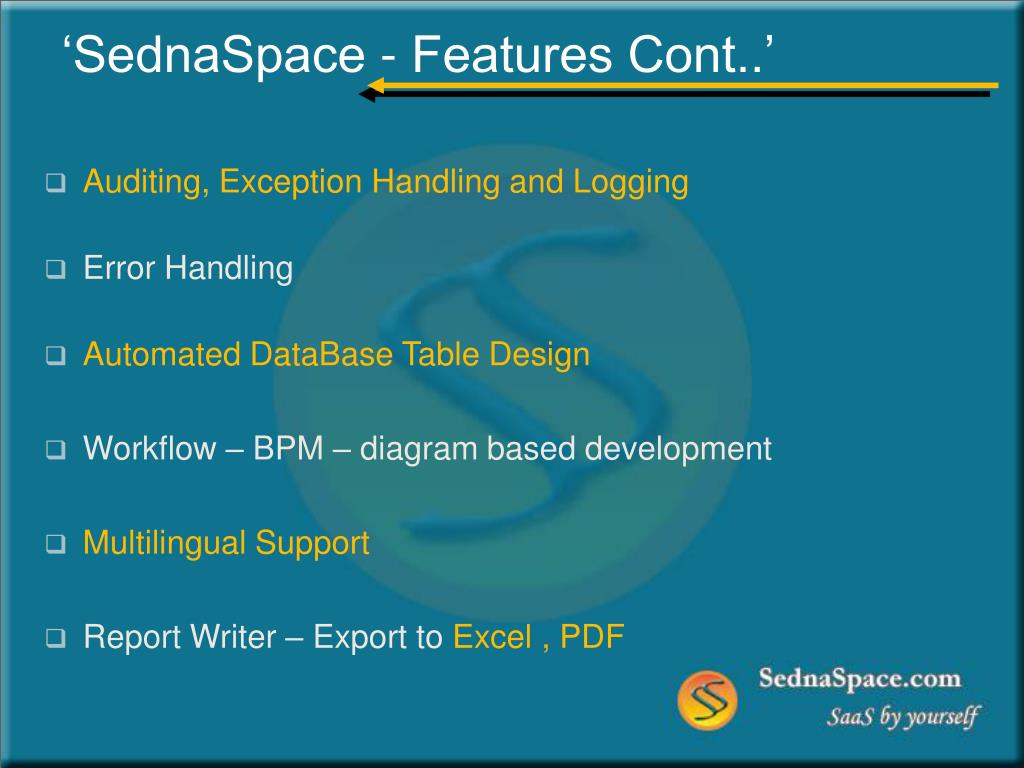 ‘SednaSpace - Features Cont..’

❑ Auditing, Exception Handling and Logging

❑ Error Handling

❑ Automated DataBase Table Design

❑ Workflow – BPM – diagram based development

❑ Multilingual Support

❑ Report Writer – Export to Excel , PDF

SednaSpace.com
SaaS by yourself